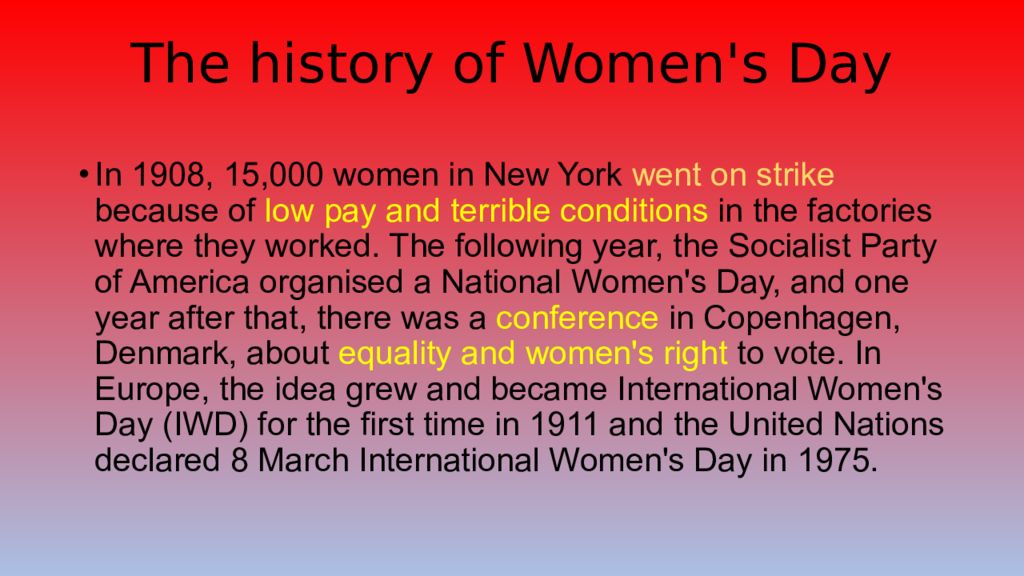 The history of Women's Day

• In 1908, 15,000 women in New York went on strike because of low pay and terrible conditions in the factories where they worked. The following year, the Socialist Party of America organised a National Women's Day, and one year after that, there was a conference in Copenhagen, Denmark, about equality and women's right to vote. In Europe, the idea grew and became International Women's Day (IWD) for the first time in 1911 and the United Nations declared 8 March International Women's Day in 1975.